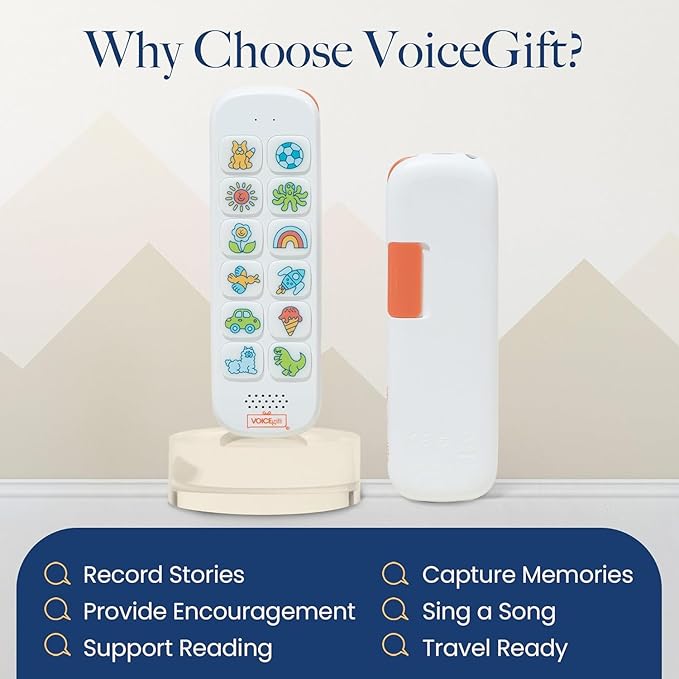 Why Choose VoiceGift?

VOICEgift

Record Stories
Provide Encouragement
Support Reading

Capture Memories
Sing a Song
Travel Ready